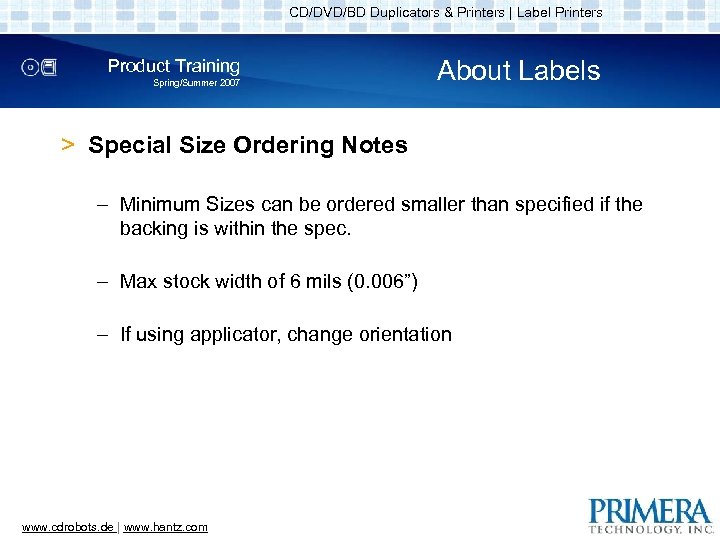 CD/DVD/BD Duplicators & Printers | Label Printers

Product Training
Spring/Summer 2007

About Labels

> Special Size Ordering Notes

– Minimum Sizes can be ordered smaller than specified if the backing is within the spec.

– Max stock width of 6 mils (0.006”)

– If using applicator, change orientation

www.cdrobots.de | www.hantz.com

PRIMERA
TECHNOLOGY, INC.